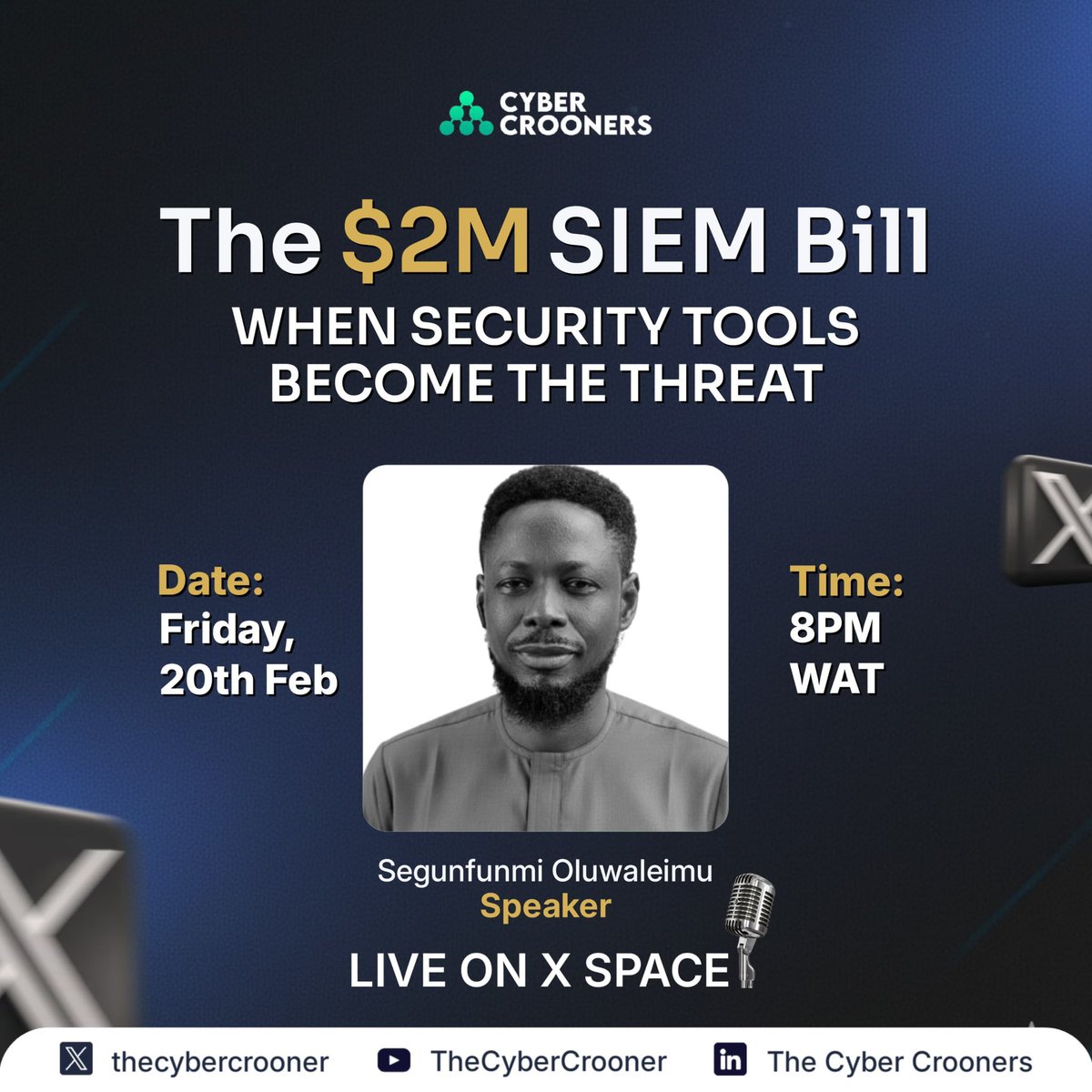 CYBER CROONERS

The \$2M SIEM Bill
WHEN SECURITY TOOLS BECOME THE THREAT

Date:
Friday, 20th Feb

Time:
8PM WAT

Segunfunmi Oluwaleimu
Speaker

LIVE ON X SPACE

thecybercrooner
TheCyberCrooner
The Cyber Crooners